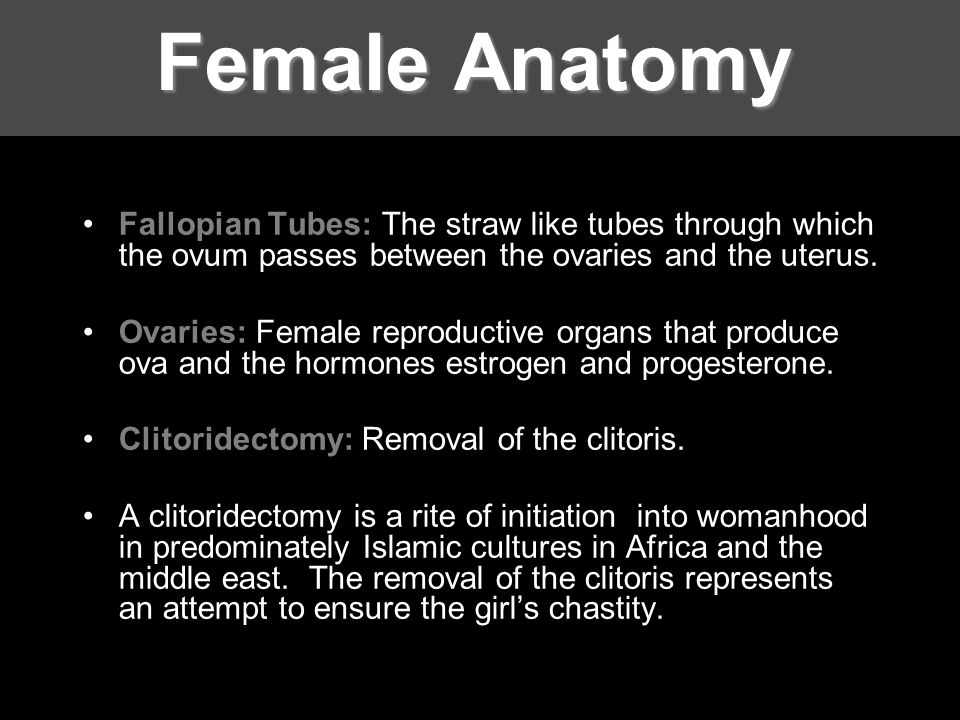 Female Anatomy

• Fallopian Tubes: The straw like tubes through which the ovum passes between the ovaries and the uterus.

• Ovaries: Female reproductive organs that produce ova and the hormones estrogen and progesterone.

• Clitoridectomy: Removal of the clitoris.

• A clitoridectomy is a rite of initiation into womanhood in predominately Islamic cultures in Africa and the middle east. The removal of the clitoris represents an attempt to ensure the girl's chastity.